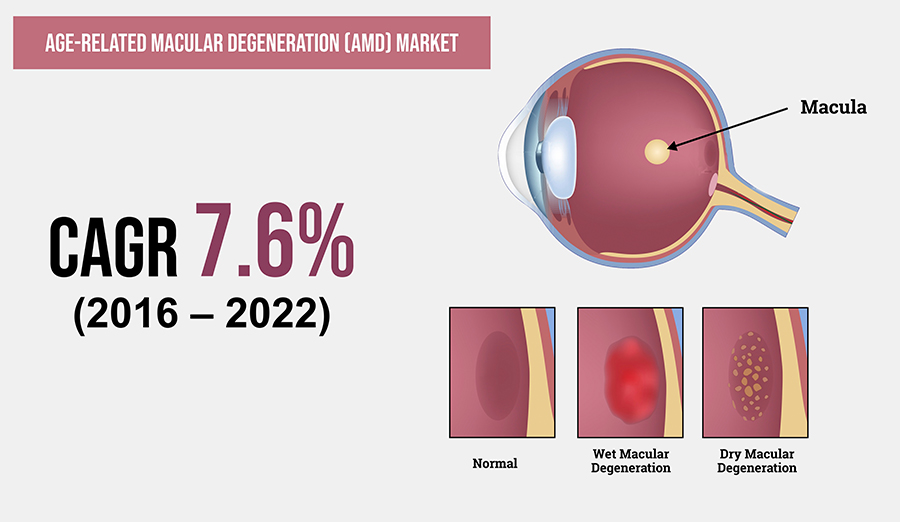 AGE-RELATED MACULAR DEGENERATION (AMD) MARKET

CAGR 7.6%
(2016 – 2022)

Macula

Normal

Wet Macular Degeneration

Dry Macular Degeneration